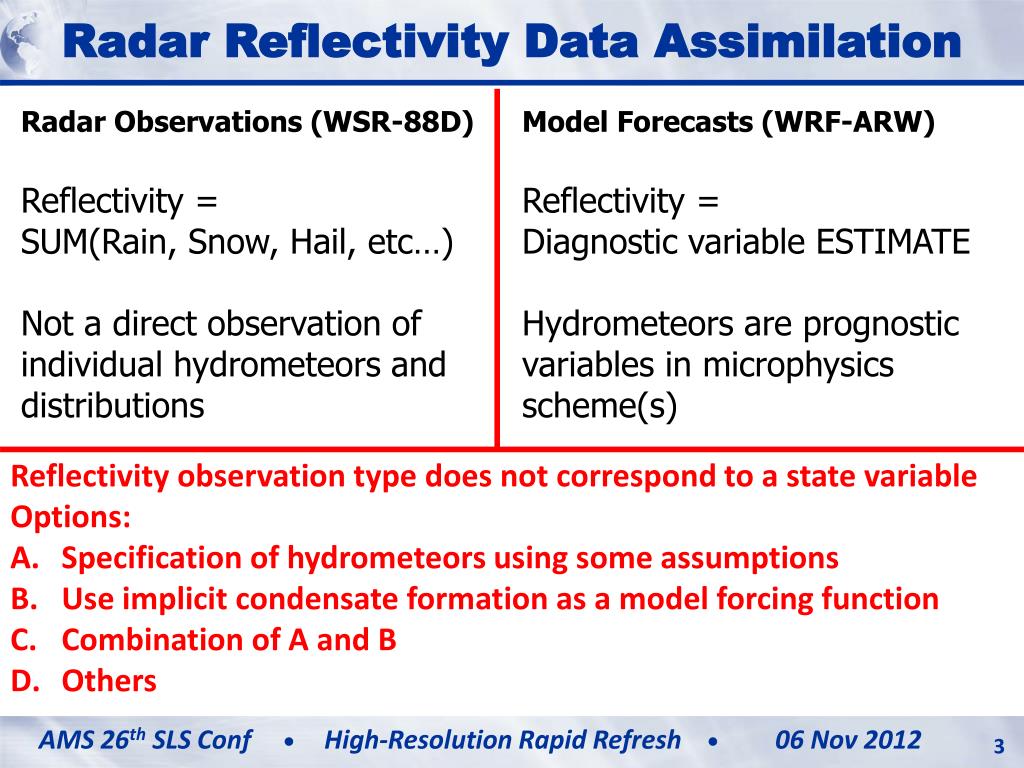 Radar Reflectivity Data Assimilation

Radar Observations (WSR-88D)

Reflectivity =
SUM(Rain, Snow, Hail, etc…)

Not a direct observation of individual hydrometeors and distributions

Model Forecasts (WRF-ARW)

Reflectivity =
Diagnostic variable ESTIMATE

Hydrometeors are prognostic variables in microphysics scheme(s)

Reflectivity observation type does not correspond to a state variable
Options:
A. Specification of hydrometeors using some assumptions
B. Use implicit condensate formation as a model forcing function
C. Combination of A and B
D. Others

AMS 26$^{th}$ SLS Conf • High-Resolution Rapid Refresh • 06 Nov 2012

3